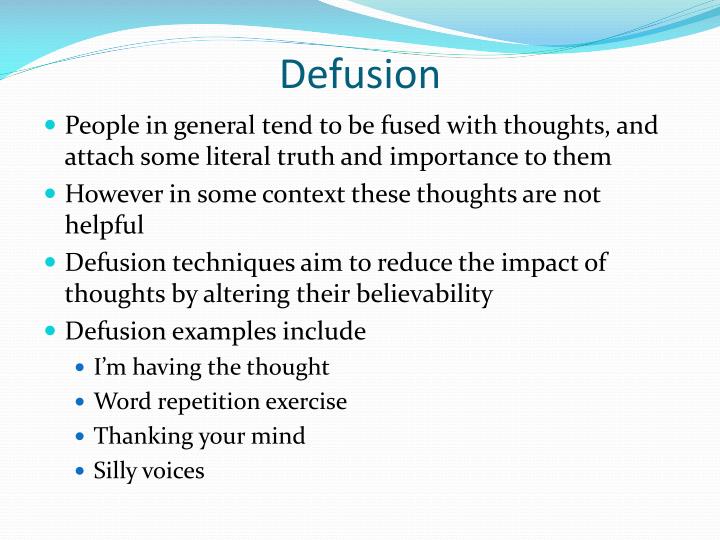 Defusion

- People in general tend to be fused with thoughts, and attach some literal truth and importance to them
- However in some context these thoughts are not helpful
- Defusion techniques aim to reduce the impact of thoughts by altering their believability
- Defusion examples include
  - I'm having the thought
  - Word repetition exercise
  - Thanking your mind
  - Silly voices